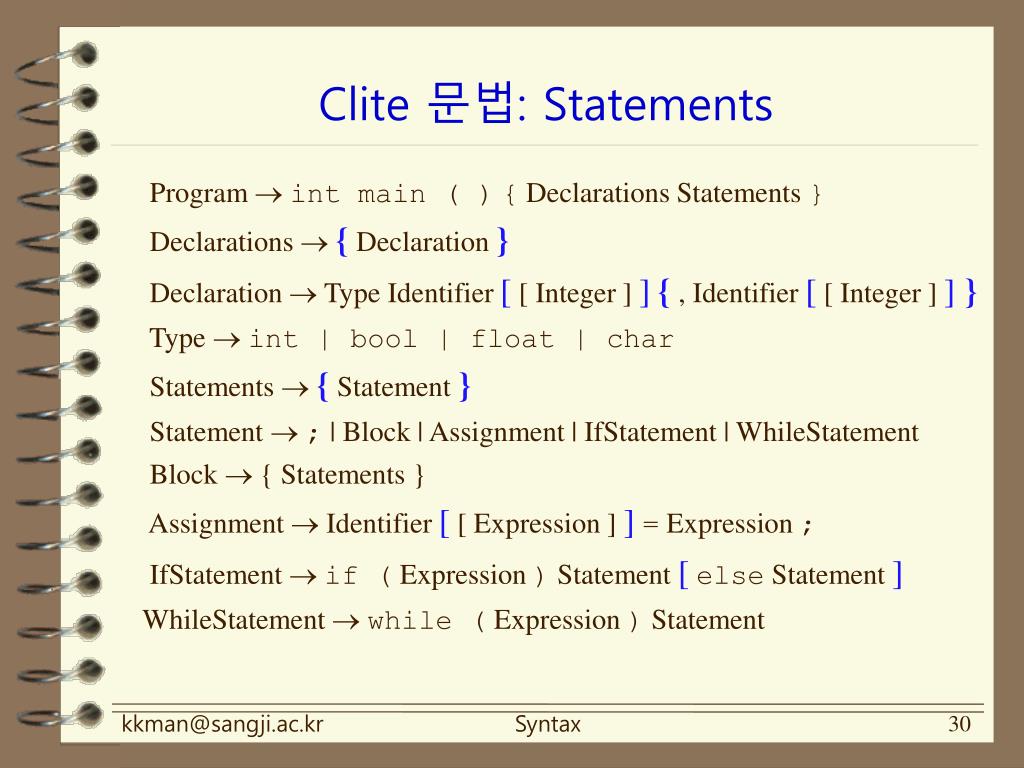 Clite 문법: Statements

Program → int main ( ) { Declarations Statements }

Declarations → { Declaration }

Declaration → Type Identifier [ [ Integer ] ] { , Identifier [ [ Integer ] ] }

Type → int | bool | float | char

Statements → { Statement }

Statement → ; | Block | Assignment | IfStatement | WhileStatement

Block → { Statements }

Assignment → Identifier [ [ Expression ] ] = Expression ;

IfStatement → if ( Expression ) Statement [ else Statement ]

WhileStatement → while ( Expression ) Statement

kkman@sangji.ac.kr

Syntax

30